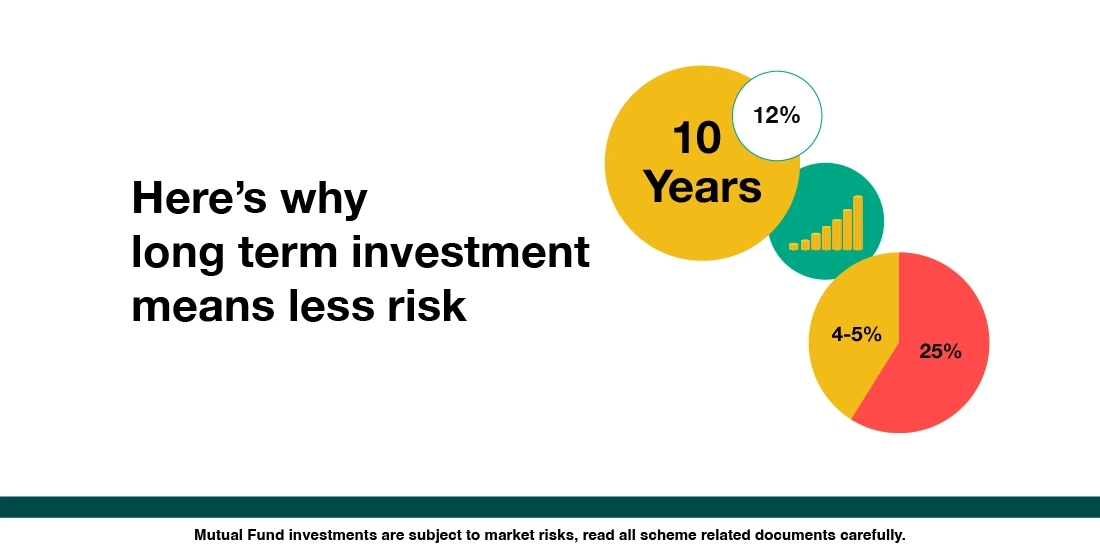 Here's why long term investment means less risk

10 Years

12%

4-5%

25%

Mutual Fund investments are subject to market risks, read all scheme related documents carefully.